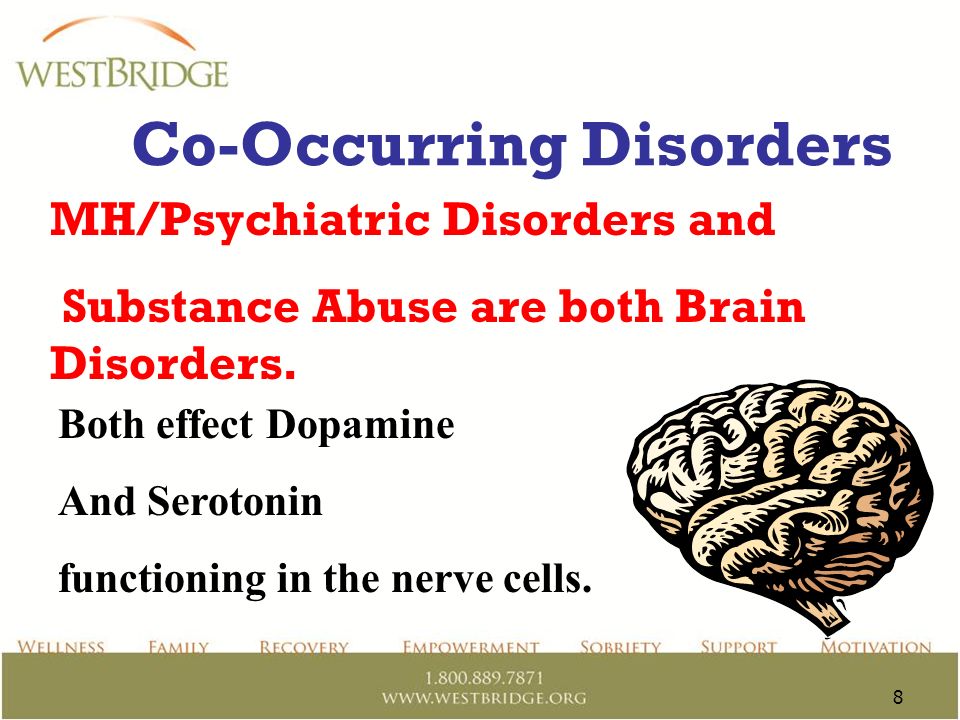 WESTBRIDGE

Co-Occurring Disorders

MH/Psychiatric Disorders and

Substance Abuse are both Brain Disorders.

Both effect Dopamine

And Serotonin

functioning in the nerve cells.

WELLNESS FAMILY RECOVERY EMPOWERMENT SOBRIETY SUPPORT MOTIVATION

1.800.889.7871
WWW.WESTBRIDGE.ORG

8